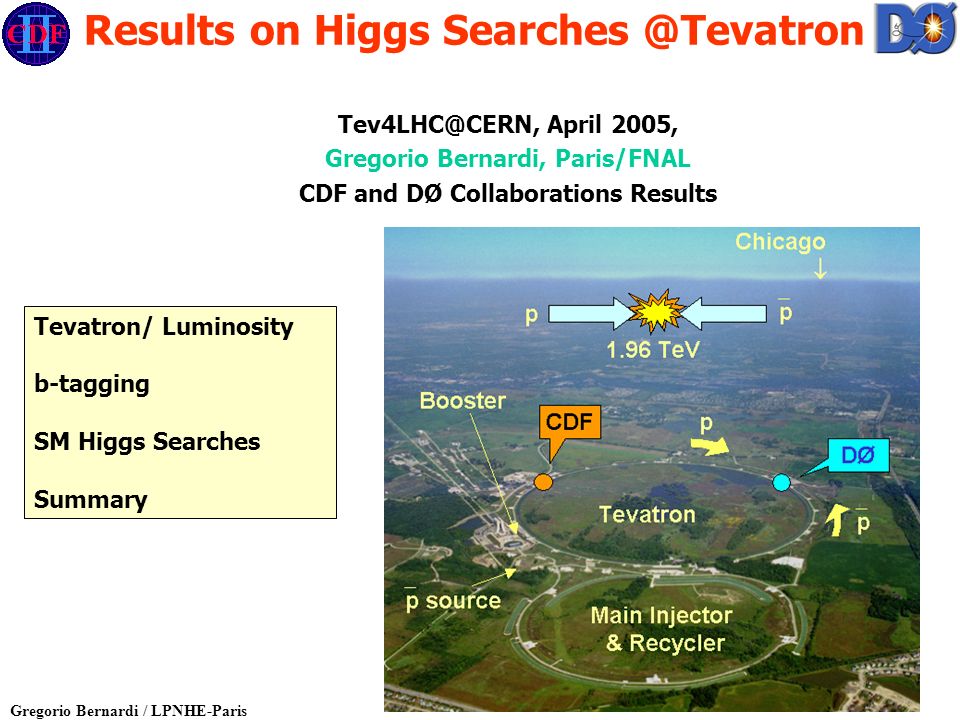 CDF II

Results on Higgs Searches @Tevatron

DØ

Tev4LHC@CERN, April 2005,
Gregorio Bernardi, Paris/FNAL
CDF and DØ Collaborations Results

Tevatron/ Luminosity

b-tagging

SM Higgs Searches

Summary

Chicago ↓

p

$\bar{p}$

1.96 TeV

Booster

CDF

p

DØ

Tevatron

$\bar{p}$

$\bar{p}$ source

Main Injector & Recycler

Gregorio Bernardi / LPNHE-Paris